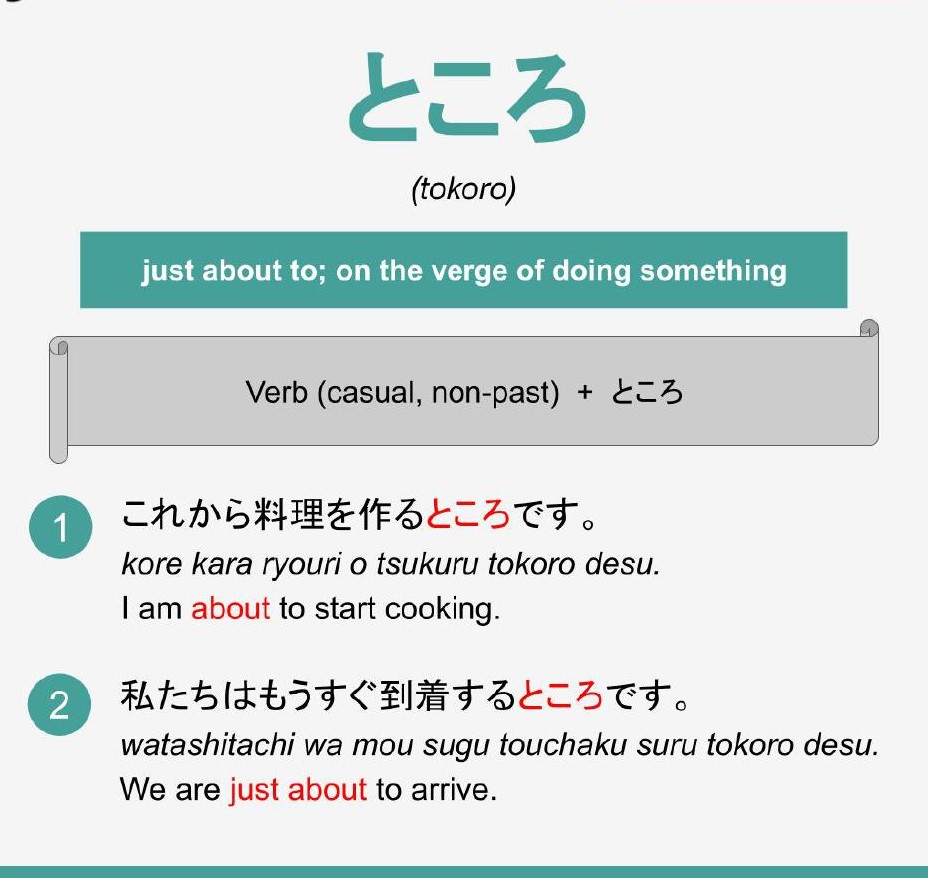 ところ

(tokoro)

just about to; on the verge of doing something

Verb (casual, non-past) + ところ

1 これから料理を作るところです。
kore kara ryouri o tsukuru tokoro desu.
I am about to start cooking.

2 私たちはもうすぐ到着するところです。
watashitachi wa mou sugu touchaku suru tokoro desu.
We are just about to arrive.